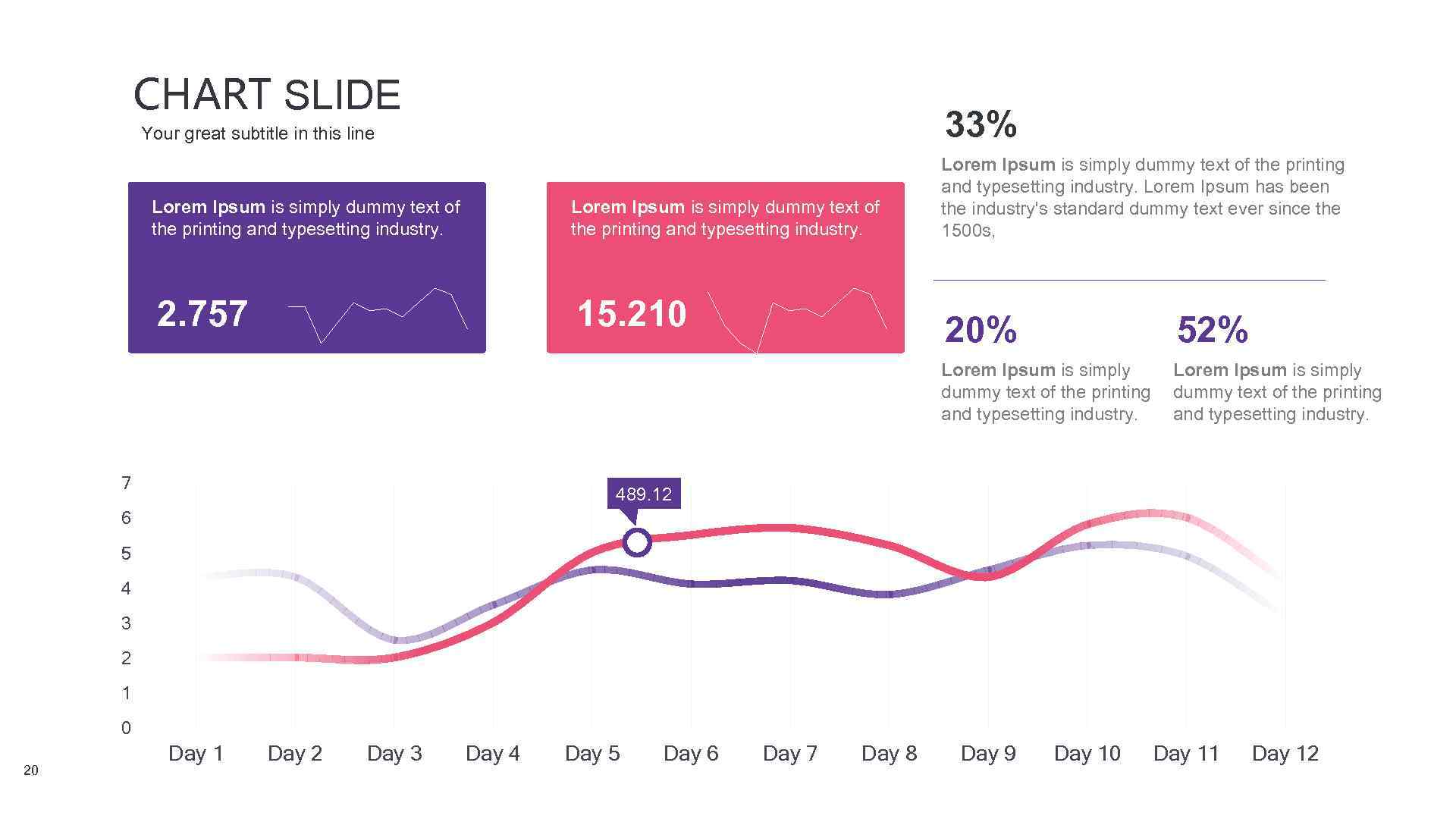 CHART SLIDE

Your great subtitle in this line

Lorem Ipsum is simply dummy text of the printing and typesetting industry.

2.757

Lorem Ipsum is simply dummy text of the printing and typesetting industry.

15.210

33%

Lorem Ipsum is simply dummy text of the printing and typesetting industry. Lorem Ipsum has been the industry's standard dummy text ever since the 1500s,

20%

Lorem Ipsum is simply dummy text of the printing and typesetting industry.

52%

Lorem Ipsum is simply dummy text of the printing and typesetting industry.

489.12

7
6
5
4
3
2
1
0

Day 1 Day 2 Day 3 Day 4 Day 5 Day 6 Day 7 Day 8 Day 9 Day 10 Day 11 Day 12

20